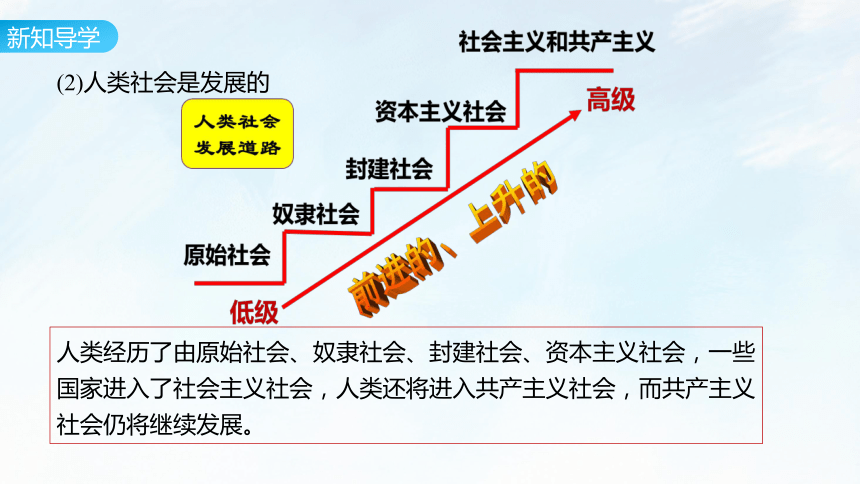 新知导学

(2)人类社会是发展的

人类社会发展道路

社会主义和共产主义

资本主义社会

封建社会

奴隶社会

原始社会

高级

低级

前进的、上升的

人类经历了由原始社会、奴隶社会、封建社会、资本主义社会，一些国家进入了社会主义社会，人类还将进入共产主义社会，而共产主义社会仍将继续发展。